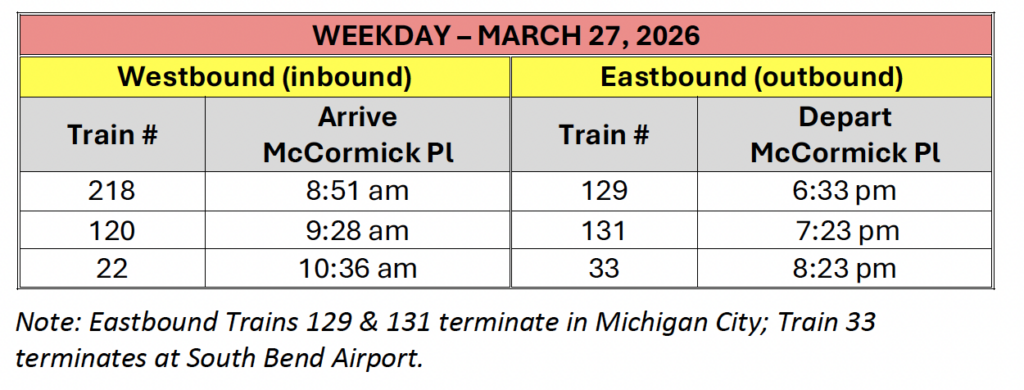 WEEKDAY – MARCH 27, 2026

| Westbound (inbound) | | Eastbound (outbound) | |
|---|---|---|---|
| Train # | Arrive McCormick Pl | Train # | Depart McCormick Pl |
| 218 | 8:51 am | 129 | 6:33 pm |
| 120 | 9:28 am | 131 | 7:23 pm |
| 22 | 10:36 am | 33 | 8:23 pm |

Note: Eastbound Trains 129 & 131 terminate in Michigan City; Train 33 terminates at South Bend Airport.